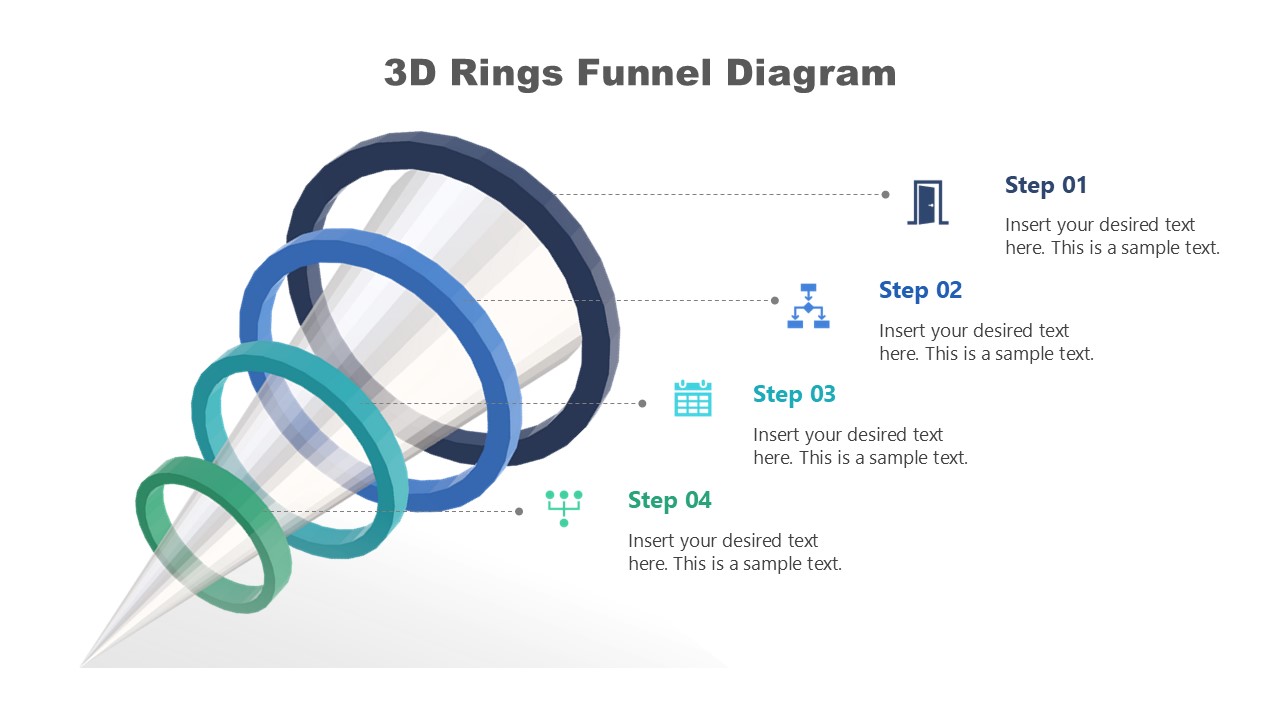 3D Rings Funnel Diagram

Step 01

Insert your desired text here. This is a sample text.

Step 02

Insert your desired text here. This is a sample text.

Step 03

Insert your desired text here. This is a sample text.

Step 04

Insert your desired text here. This is a sample text.